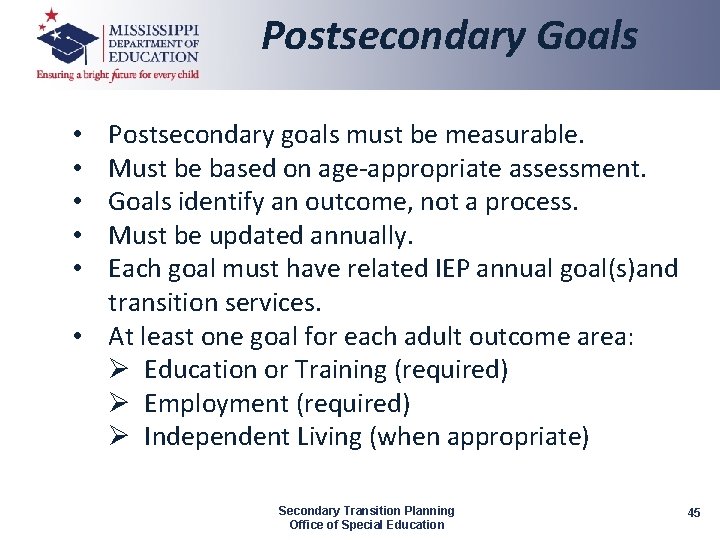 MISSISSIPPI DEPARTMENT OF EDUCATION
Ensuring a bright future for every child

Postsecondary Goals

• Postsecondary goals must be measurable.
• Must be based on age-appropriate assessment.
• Goals identify an outcome, not a process.
• Must be updated annually.
• Each goal must have related IEP annual goal(s)and transition services.
• At least one goal for each adult outcome area:
➢ Education or Training (required)
➢ Employment (required)
➢ Independent Living (when appropriate)

Secondary Transition Planning
Office of Special Education

45